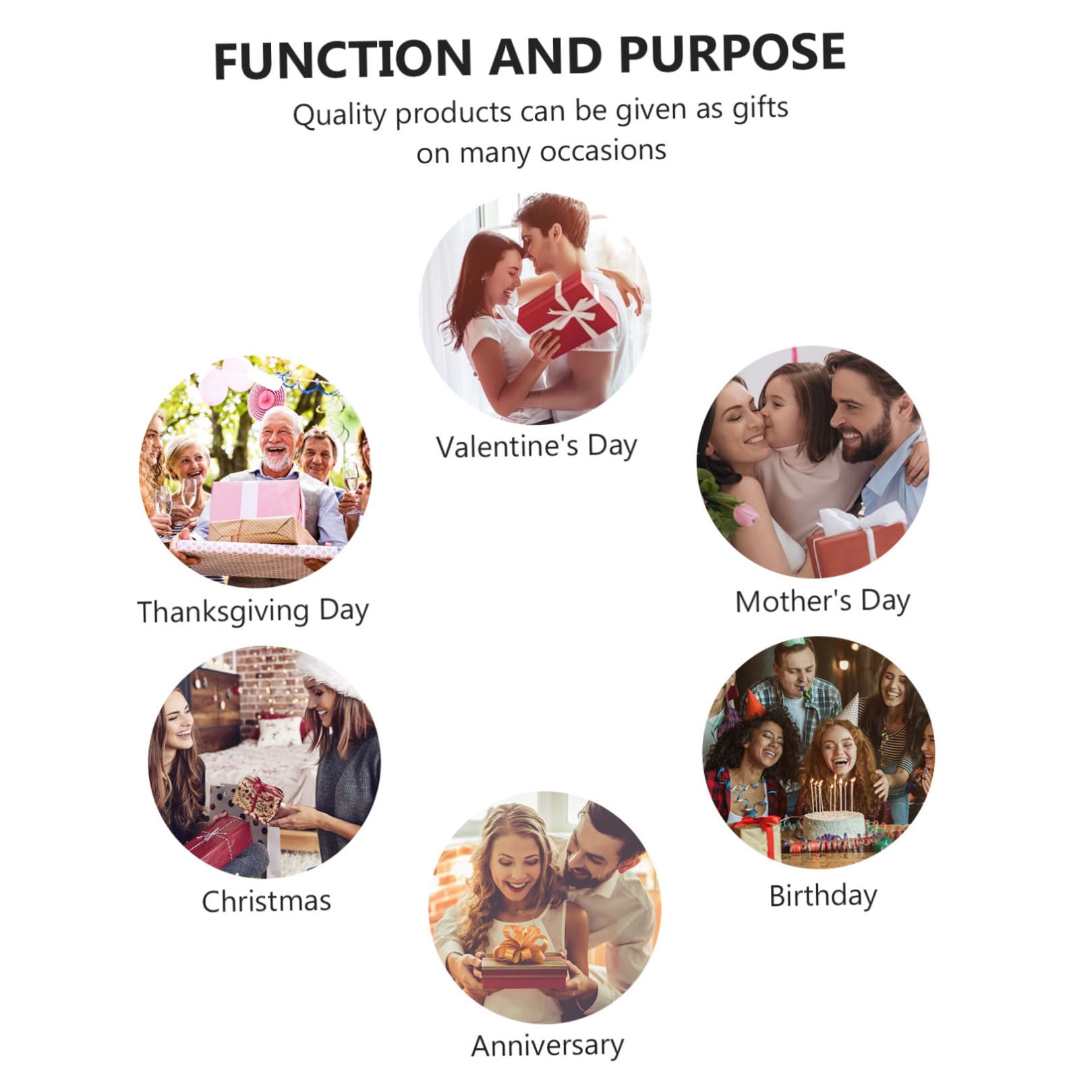 FUNCTION AND PURPOSE

Quality products can be given as gifts on many occasions

Valentine's Day

Thanksgiving Day

Mother's Day

Christmas

Birthday

Anniversary